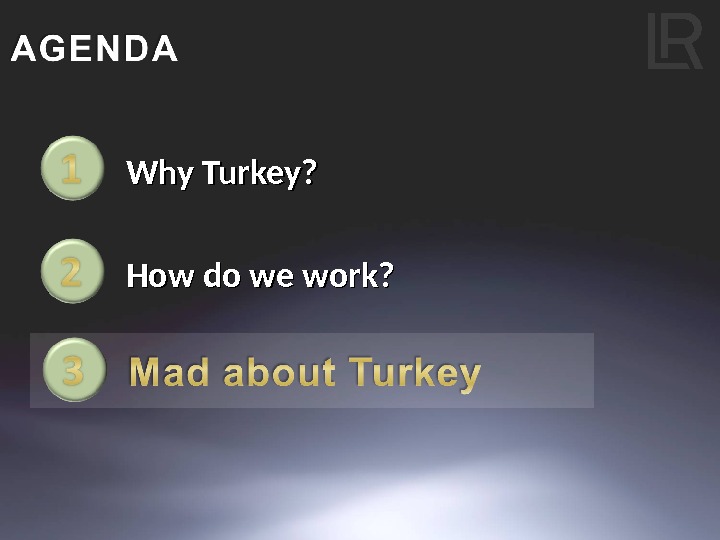 AGENDA

LR

1 Why Turkey?

2 How do we work?

3 Mad about Turkey